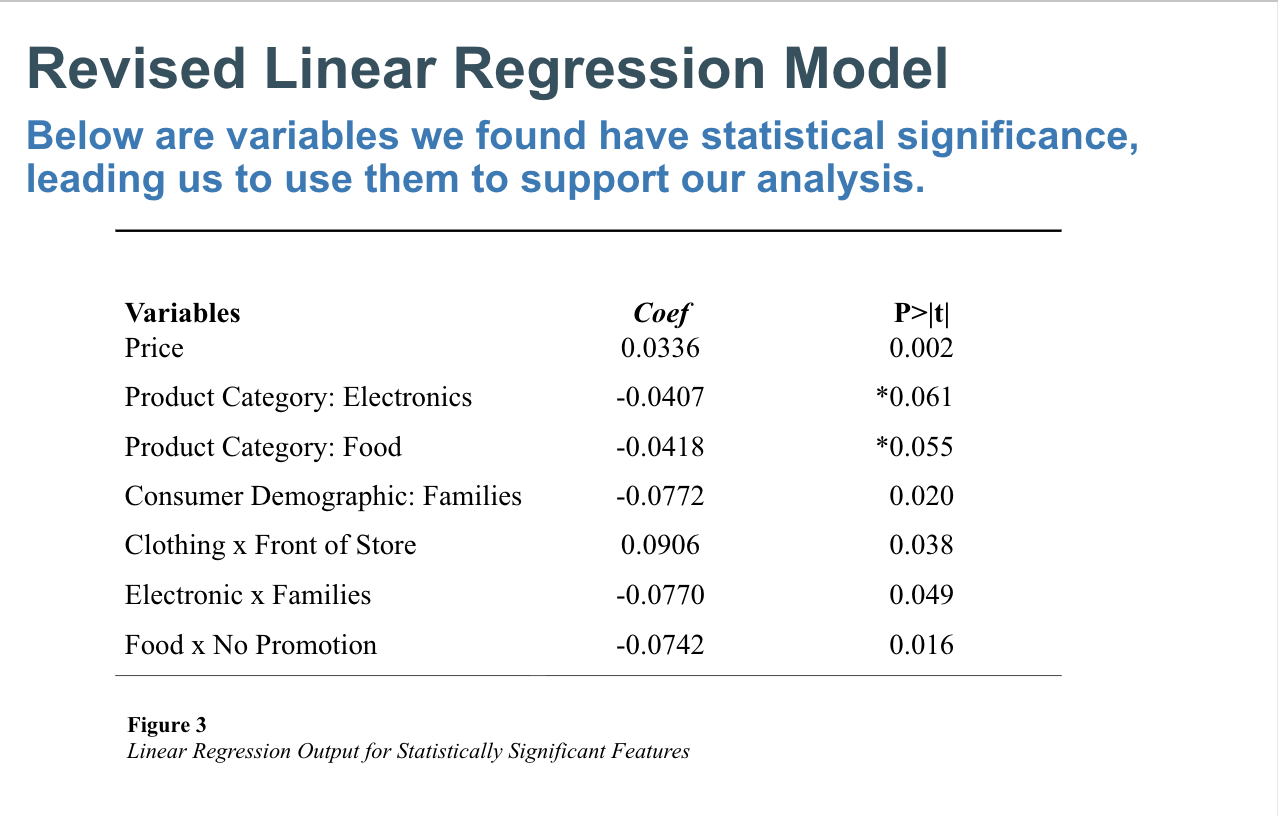 Revised Linear Regression Model

Below are variables we found have statistical significance, leading us to use them to support our analysis.

| Variables | Coef | P>\|t\| |
|---|---|---|
| Price | 0.0336 | 0.002 |
| Product Category: Electronics | -0.0407 | *0.061 |
| Product Category: Food | -0.0418 | *0.055 |
| Consumer Demographic: Families | -0.0772 | 0.020 |
| Clothing x Front of Store | 0.0906 | 0.038 |
| Electronic x Families | -0.0770 | 0.049 |
| Food x No Promotion | -0.0742 | 0.016 |

Figure 3
Linear Regression Output for Statistically Significant Features